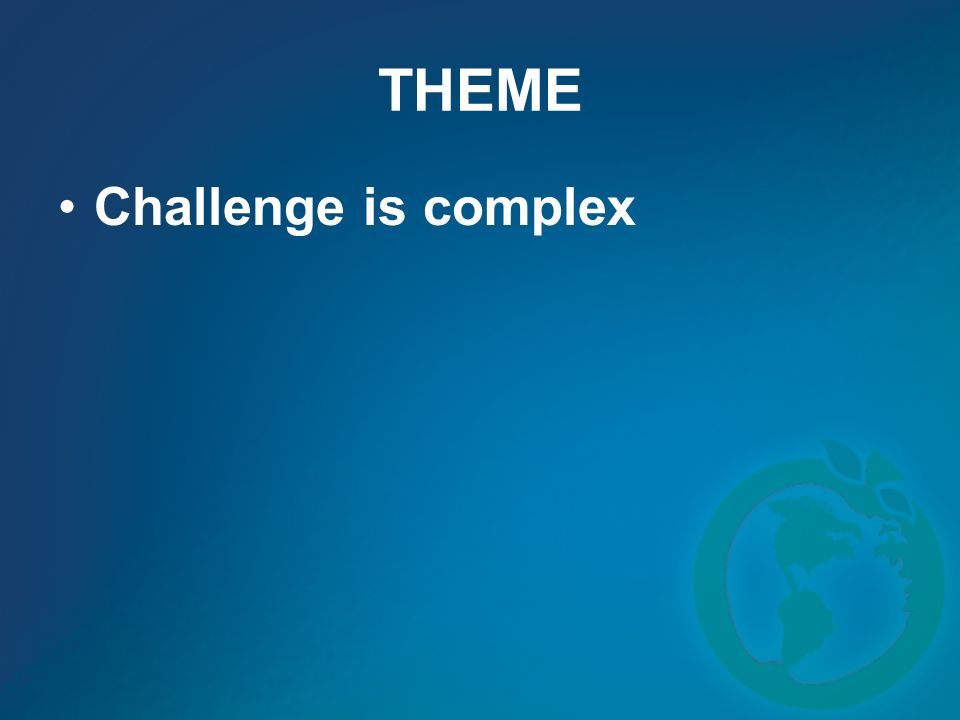 THEME

• Challenge is complex